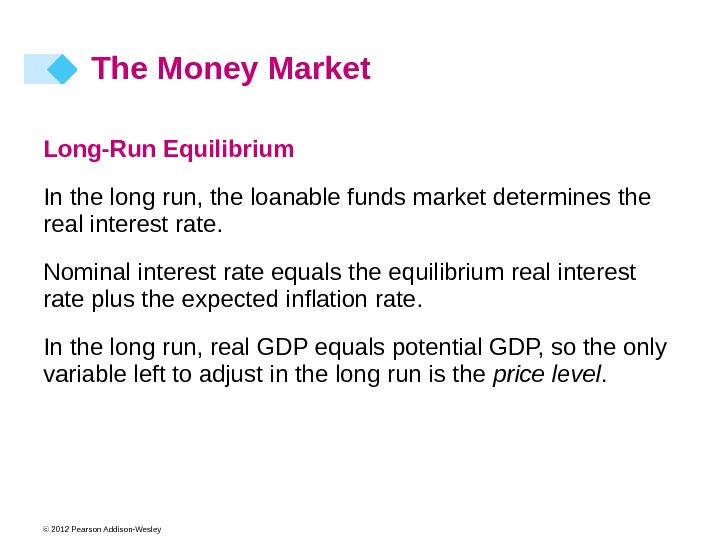 The Money Market

Long-Run Equilibrium

In the long run, the loanable funds market determines the real interest rate.

Nominal interest rate equals the equilibrium real interest rate plus the expected inflation rate.

In the long run, real GDP equals potential GDP, so the only variable left to adjust in the long run is the price level.

© 2012 Pearson Addison-Wesley